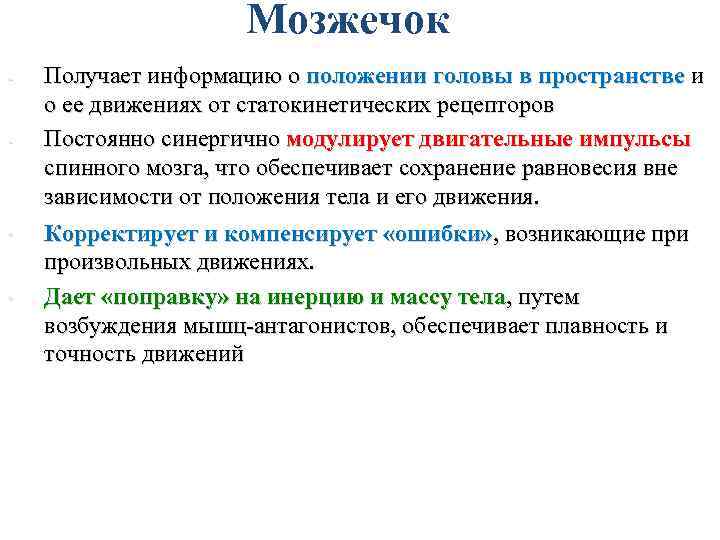 Мозжечок

- Получает информацию о положении головы в пространстве и о ее движениях от статокинетических рецепторов
- Постоянно синергично модулирует двигательные импульсы спинного мозга, что обеспечивает сохранение равновесия вне зависимости от положения тела и его движения.
- Корректирует и компенсирует «ошибки», возникающие при произвольных движениях.
- Дает «поправку» на инерцию и массу тела, путем возбуждения мышц-антагонистов, обеспечивает плавность и точность движений